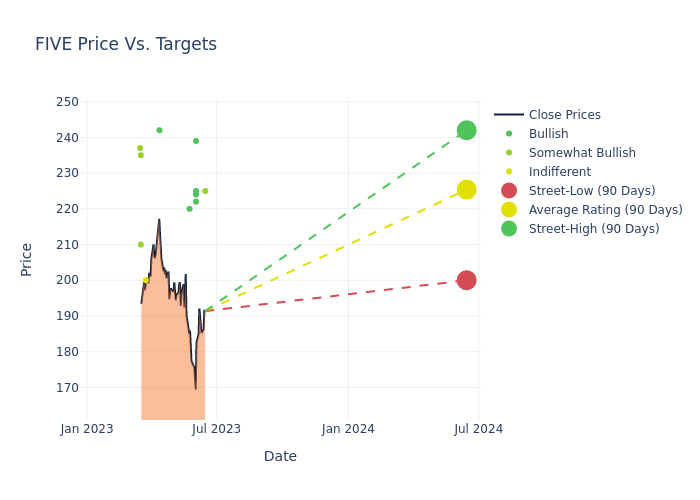 FIVE Price Vs. Targets

250
240
230
220
210
200
190
180
170

Price

Jan 2023
Jul 2023
Jan 2024
Jul 2024

Date

Close Prices
Bullish
Somewhat Bullish
Indifferent
Street-Low (90 Days)
Average Rating (90 Days)
Street-High (90 Days)